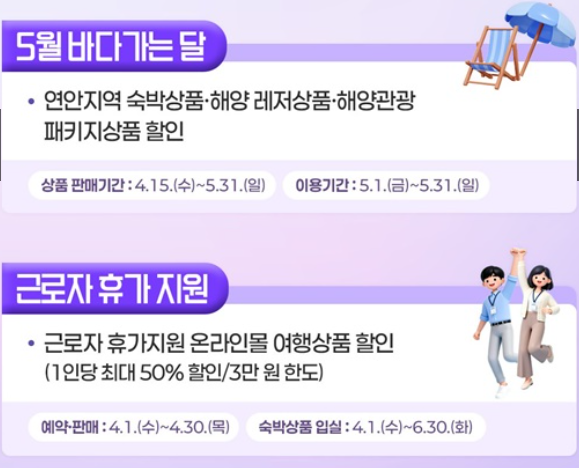 5월 바다가는 달

• 연안지역 숙박상품·해양 레저상품·해양관광 패키지상품 할인

상품 판매기간 : 4.15.(수)~5.31.(일)

이용기간 : 5.1.(금)~5.31.(일)

근로자 휴가 지원

• 근로자 휴가지원 온라인몰 여행상품 할인 (1인당 최대 50% 할인/3만 원 한도)

예약·판매 : 4.1.(수)~4.30.(목)

숙박상품 입실 : 4.1.(수)~6.30.(화)